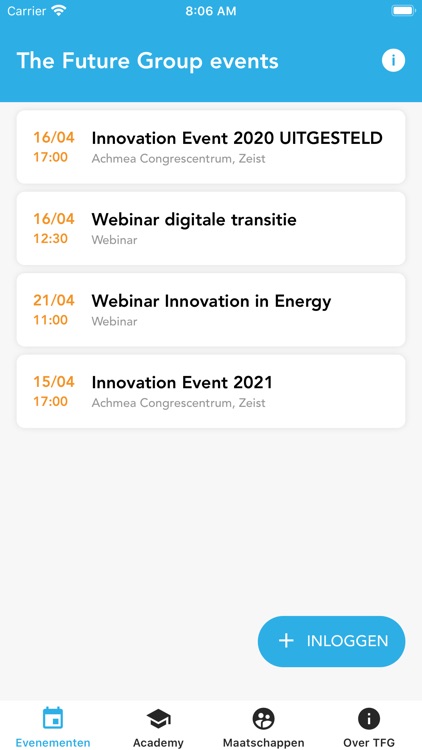 Carrier 8:06 AM

The Future Group events

16/04
17:00
Innovation Event 2020 UITGESTELD
Achmea Congrescentrum, Zeist

16/04
12:30
Webinar digitale transitie
Webinar

21/04
11:00
Webinar Innovation in Energy
Webinar

15/04
17:00
Innovation Event 2021
Achmea Congrescentrum, Zeist

+ INLOGGEN

Evenementen
Academy
Maatschappen
Over TFG